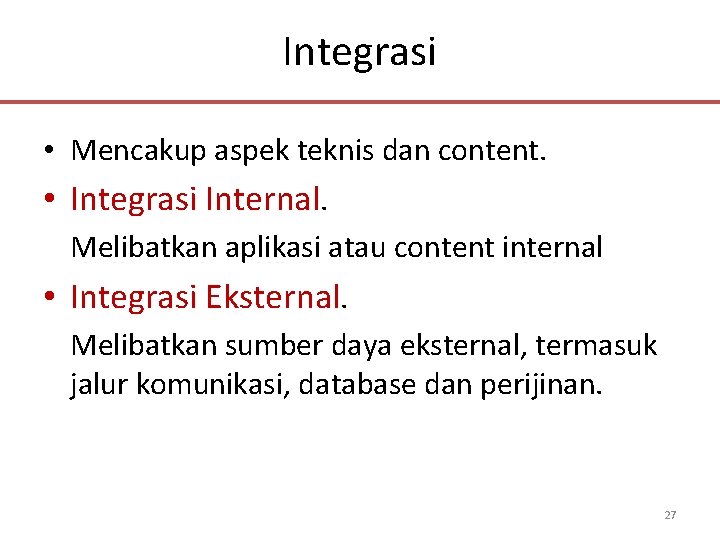 Integrasi

• Mencakup aspek teknis dan content.

• Integrasi Internal.

Melibatkan aplikasi atau content internal

• Integrasi Eksternal.

Melibatkan sumber daya eksternal, termasuk jalur komunikasi, database dan perijinan.

27